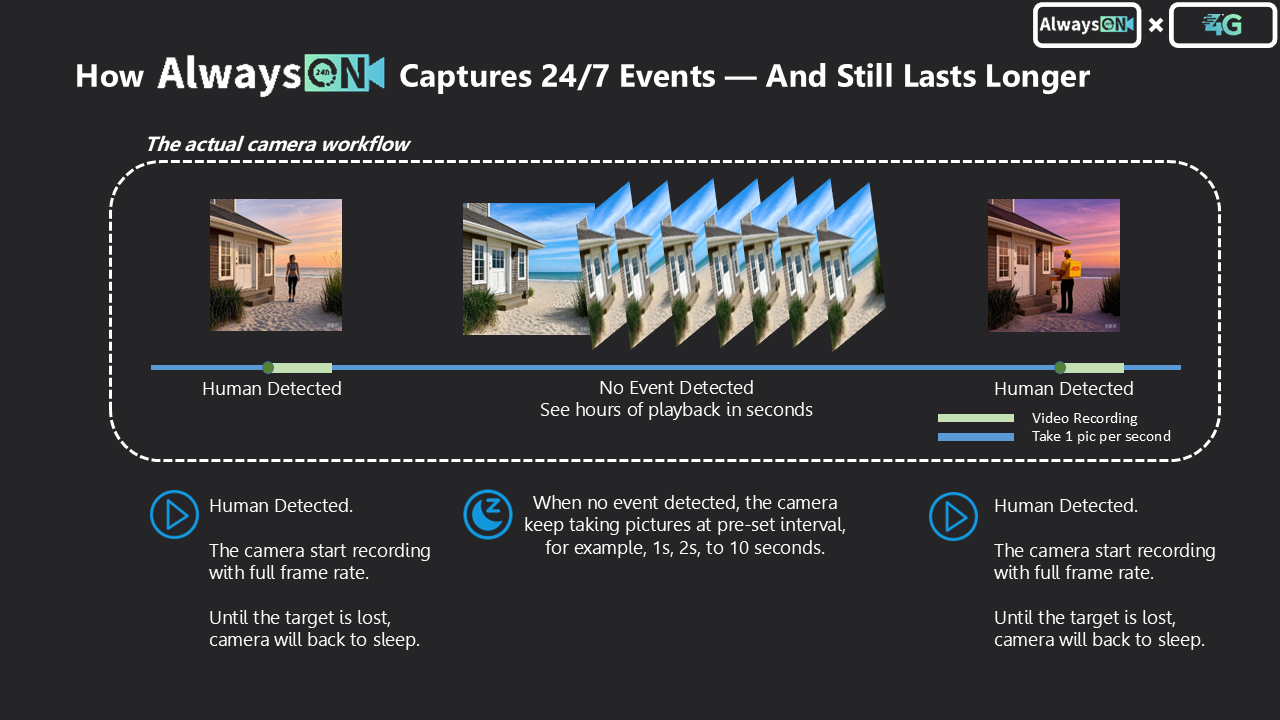 AlwaysON × 4G

How AlwaysON Captures 24/7 Events — And Still Lasts Longer

The actual camera workflow

Human Detected

No Event Detected
See hours of playback in seconds

Human Detected

Video Recording
Take 1 pic per second

Human Detected.

The camera start recording with full frame rate.

Until the target is lost, camera will back to sleep.

When no event detected, the camera keep taking pictures at pre-set interval, for example, 1s, 2s, to 10 seconds.

Human Detected.

The camera start recording with full frame rate.

Until the target is lost, camera will back to sleep.